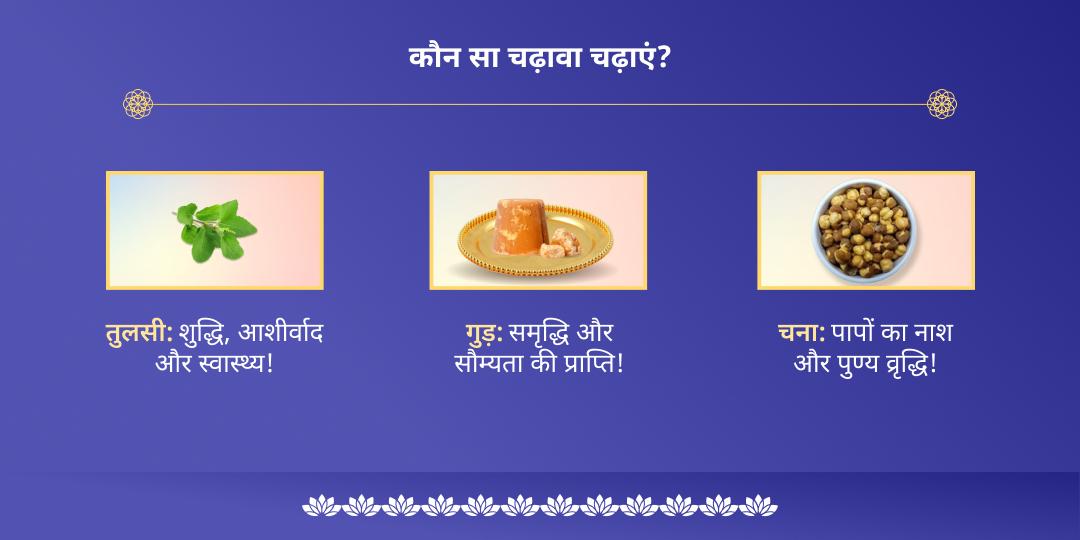 कौन सा चढ़ावा चढ़ाएं?

तुलसी: शुद्धि, आशीर्वाद और स्वास्थ्य!

गुड़: समृद्धि और सौम्यता की प्राप्ति!

चना: पापों का नाश और पुण्य वृद्धि!